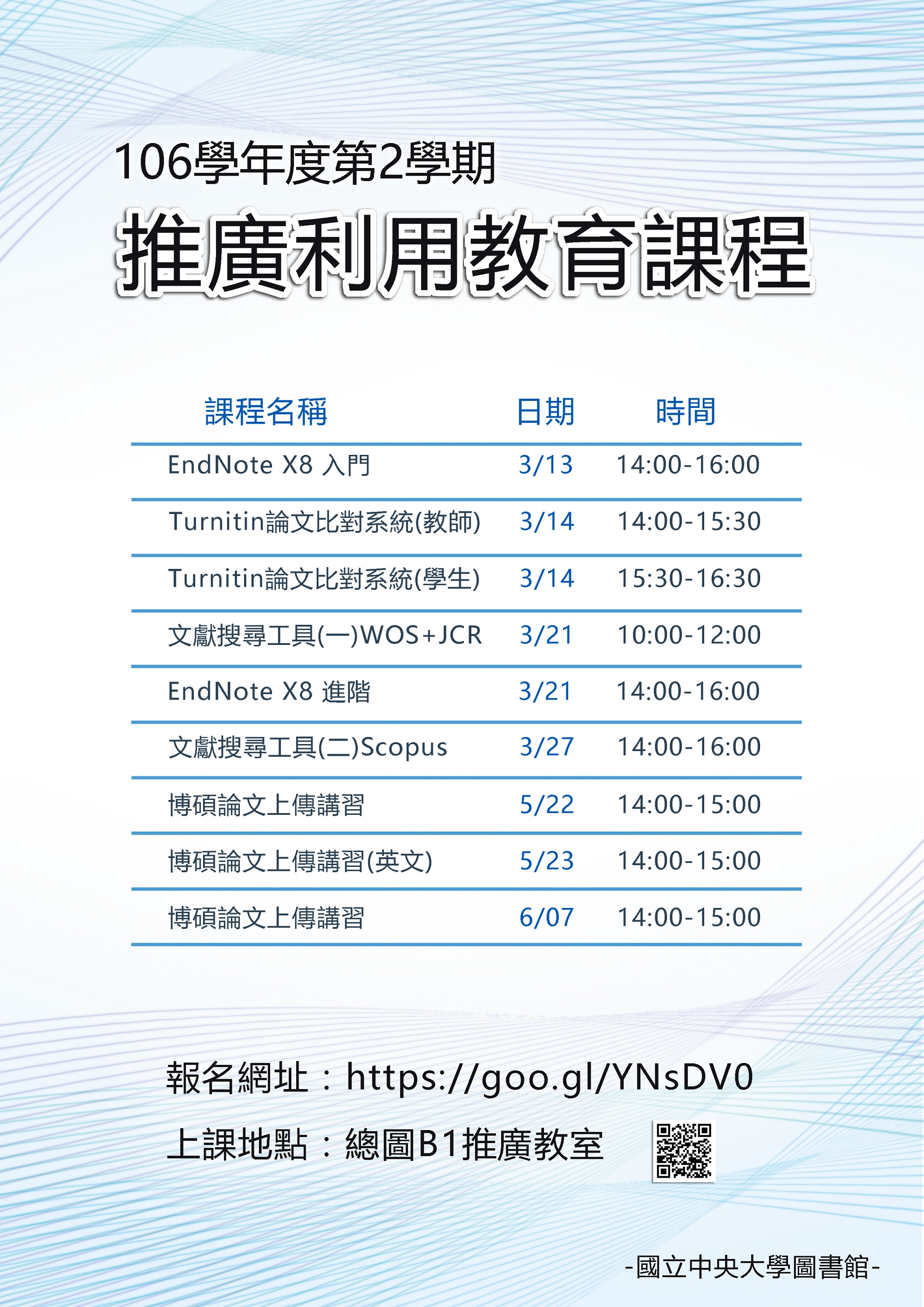 106學年度第2學期

推廣利用教育課程

| 課程名稱 | 日期 | 時間 |
|---|---|---|
| EndNote X8 入門 | 3/13 | 14:00-16:00 |
| Turnitin論文比對系統(教師) | 3/14 | 14:00-15:30 |
| Turnitin論文比對系統(學生) | 3/14 | 15:30-16:30 |
| 文獻搜尋工具(一)WOS+JCR | 3/21 | 10:00-12:00 |
| EndNote X8 進階 | 3/21 | 14:00-16:00 |
| 文獻搜尋工具(二)Scopus | 3/27 | 14:00-16:00 |
| 博碩論文上傳講習 | 5/22 | 14:00-15:00 |
| 博碩論文上傳講習(英文) | 5/23 | 14:00-15:00 |
| 博碩論文上傳講習 | 6/07 | 14:00-15:00 |

報名網址：https://goo.gl/YNsDV0

上課地點：總圖B1推廣教室

-國立中央大學圖書館-